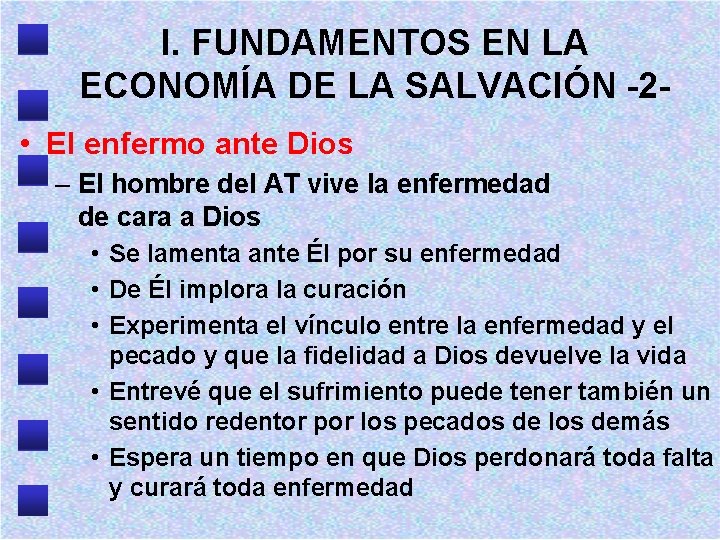 I. FUNDAMENTOS EN LA ECONOMÍA DE LA SALVACIÓN -2-

• El enfermo ante Dios
– El hombre del AT vive la enfermedad de cara a Dios
• Se lamenta ante Él por su enfermedad
• De Él implora la curación
• Experimenta el vínculo entre la enfermedad y el pecado y que la fidelidad a Dios devuelve la vida
• Entrevé que el sufrimiento puede tener también un sentido redentor por los pecados de los demás
• Espera un tiempo en que Dios perdonará toda falta y curará toda enfermedad